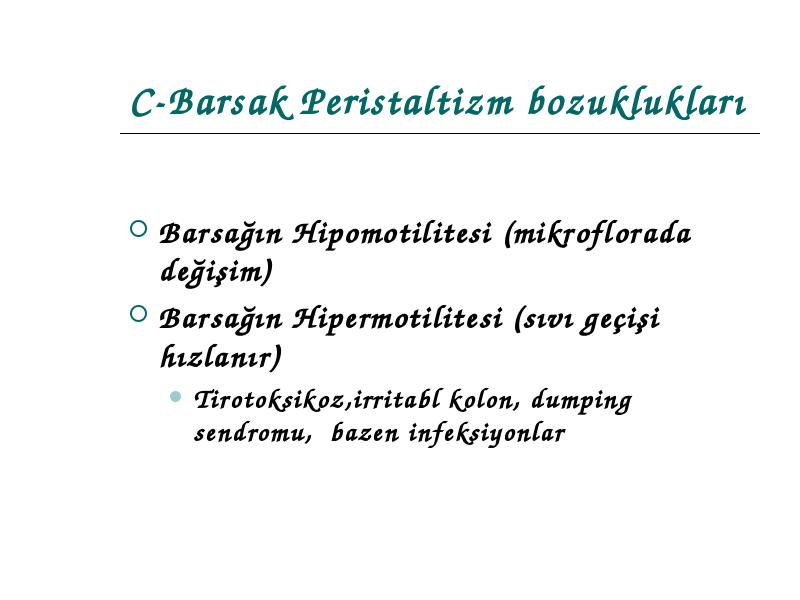 C-Barsak Peristaltizm bozuklukları

Barsağın Hipomotilitesi (mikroflorada değişim)

Barsağın Hipermotilitesi (sıvı geçişi hızlanır)

Tirotoksikoz,irritabl kolon, dumping sendromu, bazen infeksiyonlar